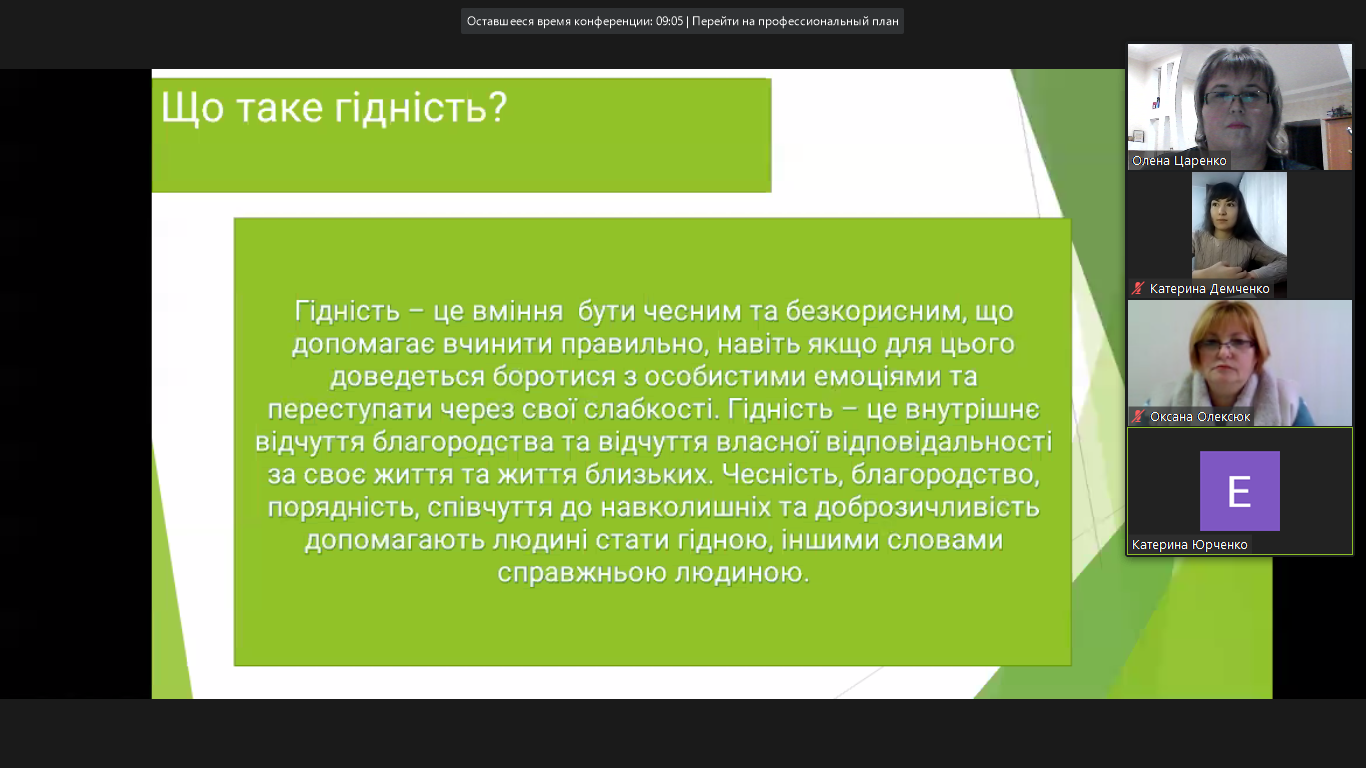 Оставшееся время конференции: 09:05 | Перейти на профессиональный план

Що таке гідність?

Гідність – це вміння бути чесним та безкорисним, що допомагає вчинити правильно, навіть якщо для цього доведеться боротися з особистими емоціями та переступати через свої слабкості. Гідність – це внутрішнє відчуття благородства та відчуття власної відповідальності за своє життя та життя близьких. Чесність, благородство, порядність, співчуття до навколишніх та доброзичливість допомагають людині стати гідною, іншими словами справжньою людиною.

Олена Царенко

Катерина Демченко

Оксана Олексюк

E

Катерина Юрченко